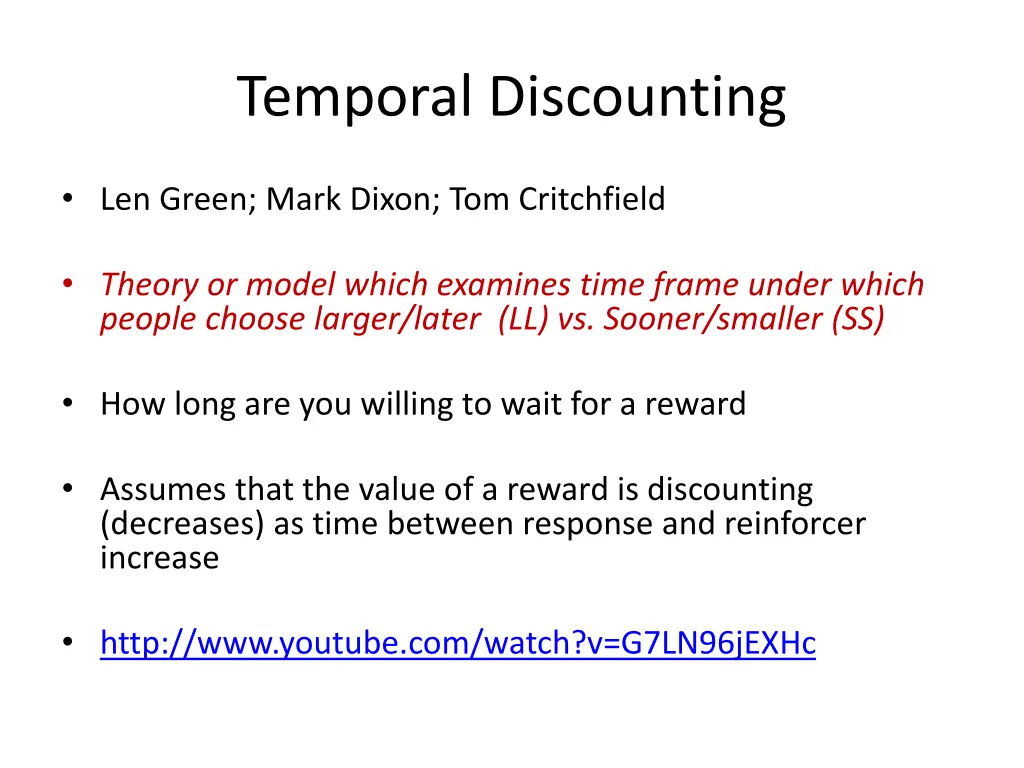 Temporal Discounting

• Len Green; Mark Dixon; Tom Critchfield

• Theory or model which examines time frame under which people choose larger/later (LL) vs. Sooner/smaller (SS)

• How long are you willing to wait for a reward

• Assumes that the value of a reward is discounting (decreases) as time between response and reinforcer increase

• http://www.youtube.com/watch?v=G7LN96jEXHc